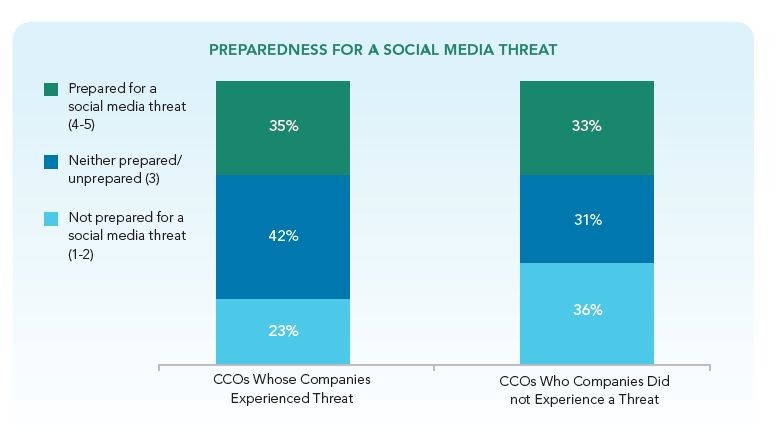 PREPAREDNESS FOR A SOCIAL MEDIA THREAT

Prepared for a social media threat (4-5)

Neither prepared/ unprepared (3)

Not prepared for a social media threat (1-2)

35%

42%

23%

33%

31%

36%

CCOs Whose Companies Experienced Threat

CCOs Who Companies Did not Experience a Threat